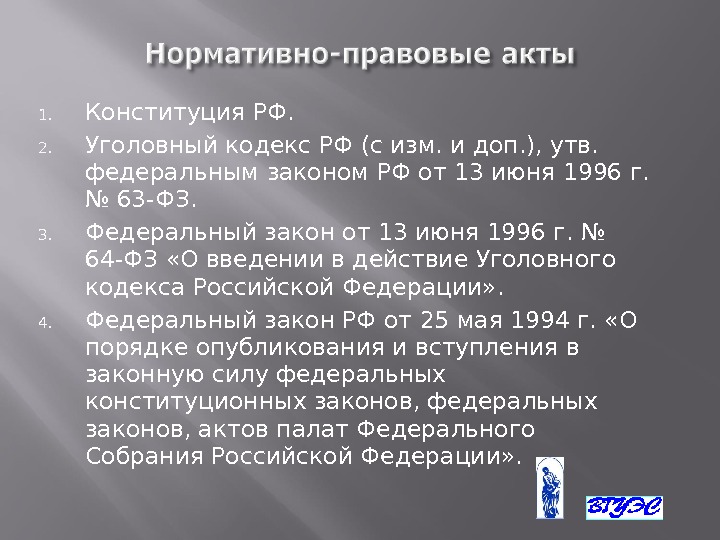 Нормативно-правовые акты

1. Конституция РФ.
2. Уголовный кодекс РФ (с изм. и доп.), утв. федеральным законом РФ от 13 июня 1996 г. № 63-ФЗ.
3. Федеральный закон от 13 июня 1996 г. № 64-ФЗ «О введении в действие Уголовного кодекса Российской Федерации».
4. Федеральный закон РФ от 25 мая 1994 г. «О порядке опубликования и вступления в законную силу федеральных конституционных законов, федеральных законов, актов палат Федерального Собрания Российской Федерации».

ВГУЭС